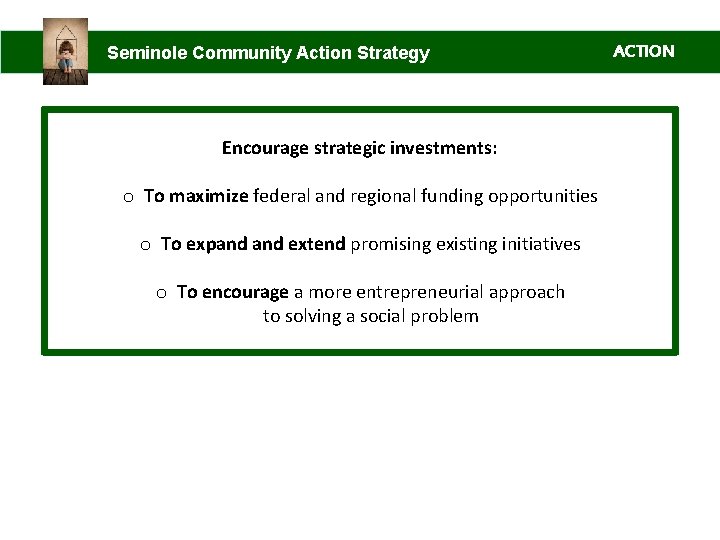 Seminole Community Action Strategy

ACTION

Encourage strategic investments:

o To maximize federal and regional funding opportunities

o To expand and extend promising existing initiatives

o To encourage a more entrepreneurial approach to solving a social problem